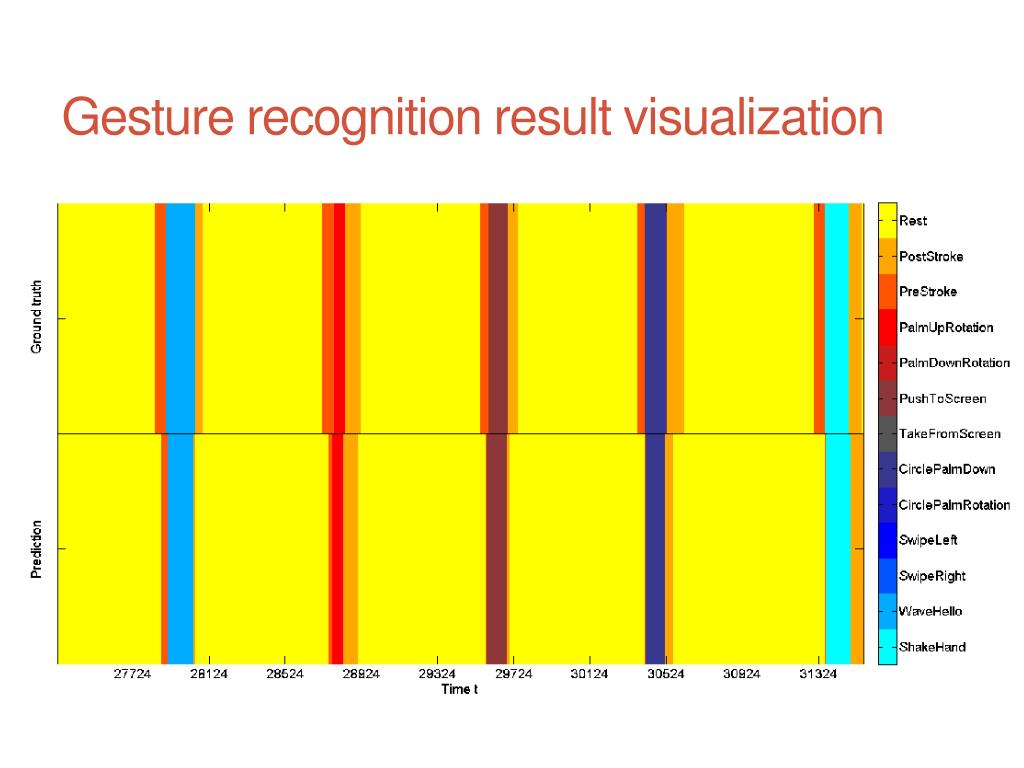 Gesture recognition result visualization

Ground truth

Prediction

27724 28124 28524 28924 29324 29724 30124 30524 30924 31324

Time t

Rest
PostStroke
PreStroke
PalmUpRotation
PalmDownRotation
PushToScreen
TakeFromScreen
CirclePalmDown
CirclePalmRotation
SwipeLeft
SwipeRight
WaveHello
ShakeHand